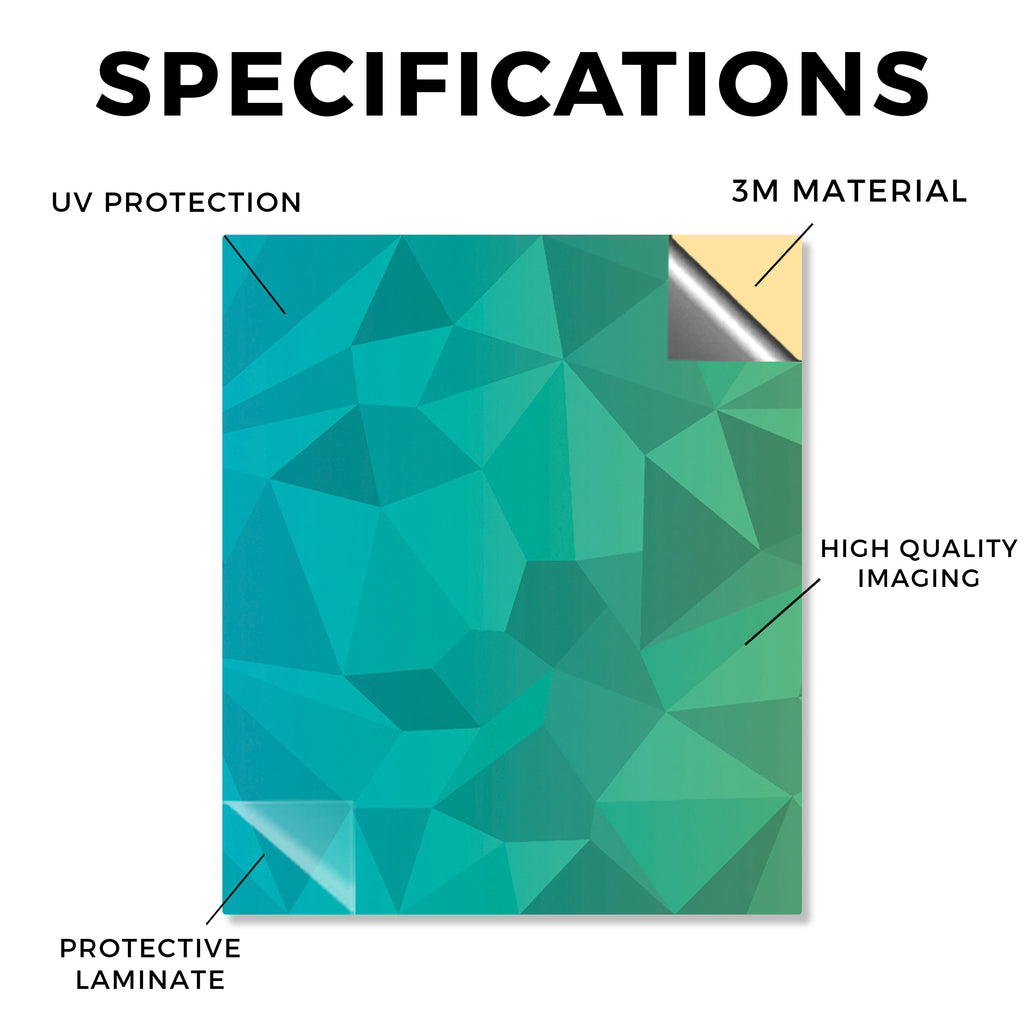 SPECIFICATIONS

UV PROTECTION

3M MATERIAL

HIGH QUALITY IMAGING

PROTECTIVE LAMINATE